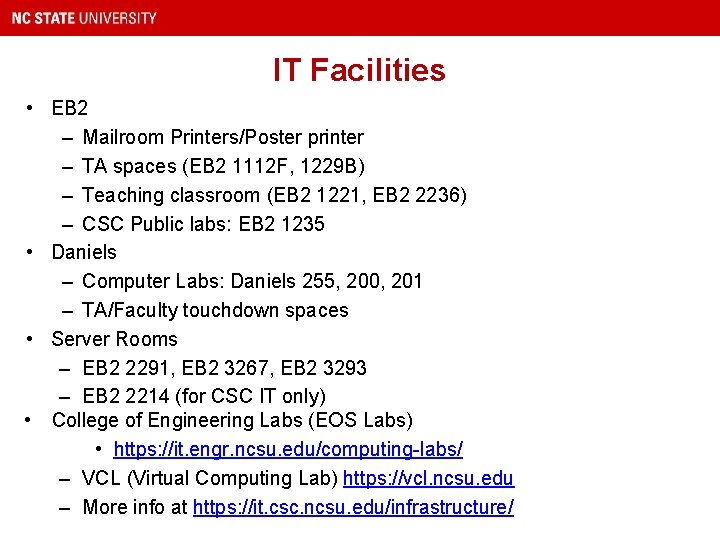 NC STATE UNIVERSITY

IT Facilities

• EB2
 – Mailroom Printers/Poster printer
 – TA spaces (EB2 1112F, 1229B)
 – Teaching classroom (EB2 1221, EB2 2236)
 – CSC Public labs: EB2 1235
• Daniels
 – Computer Labs: Daniels 255, 200, 201
 – TA/Faculty touchdown spaces
• Server Rooms
 – EB2 2291, EB2 3267, EB2 3293
 – EB2 2214 (for CSC IT only)
• College of Engineering Labs (EOS Labs)
 • https://it.engr.ncsu.edu/computing-labs/
 – VCL (Virtual Computing Lab) https://vcl.ncsu.edu
 – More info at https://it.csc.ncsu.edu/infrastructure/